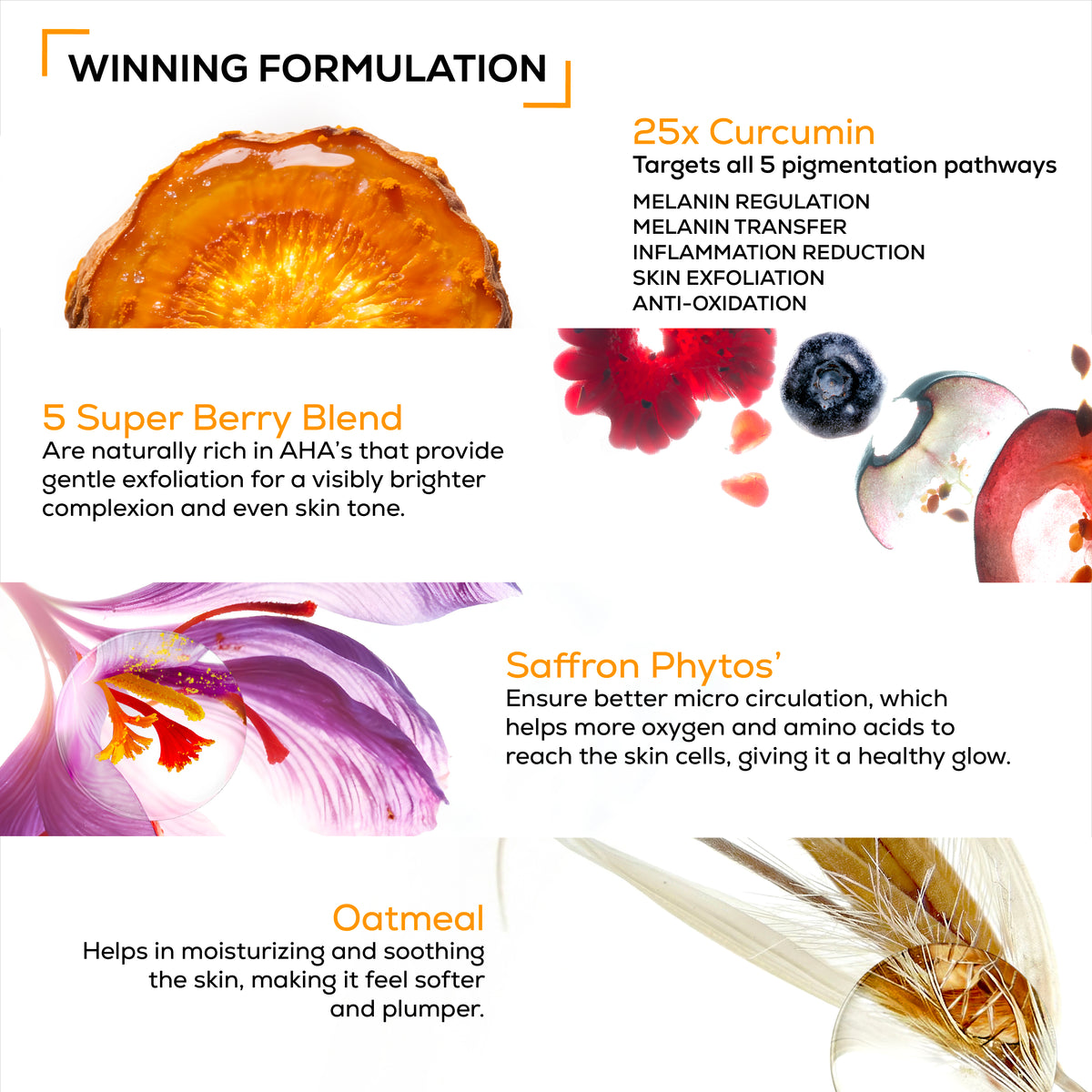 WINNING FORMULATION

25x Curcumin
Targets all 5 pigmentation pathways

MELANIN REGULATION
MELANIN TRANSFER
INFLAMMATION REDUCTION
SKIN EXFOLIATION
ANTI-OXIDATION

5 Super Berry Blend
Are naturally rich in AHA's that provide gentle exfoliation for a visibly brighter complexion and even skin tone.

Saffron Phytos'
Ensure better micro circulation, which helps more oxygen and amino acids to reach the skin cells, giving it a healthy glow.

Oatmeal
Helps in moisturizing and soothing the skin, making it feel softer and plumper.